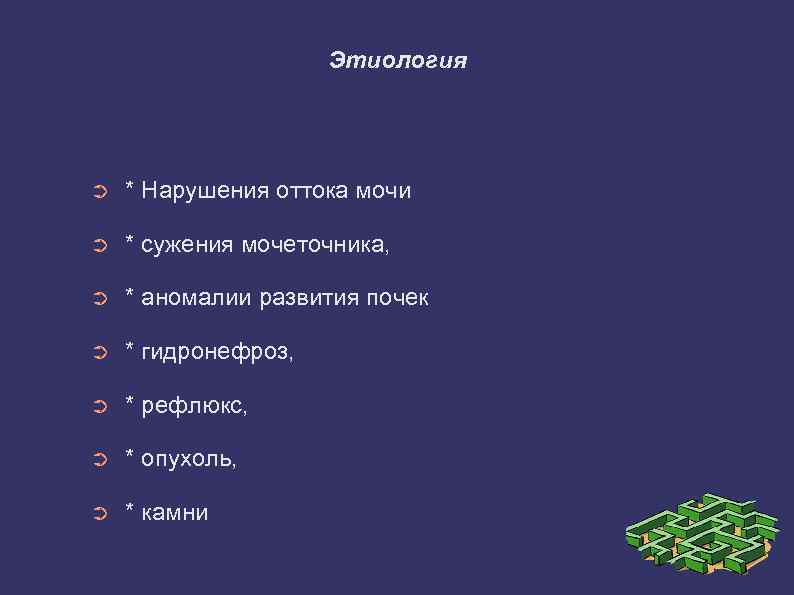 Этиология

* Нарушения оттока мочи

* сужения мочеточника,

* аномалии развития почек

* гидронефроз,

* рефлюкс,

* опухоль,

* камни